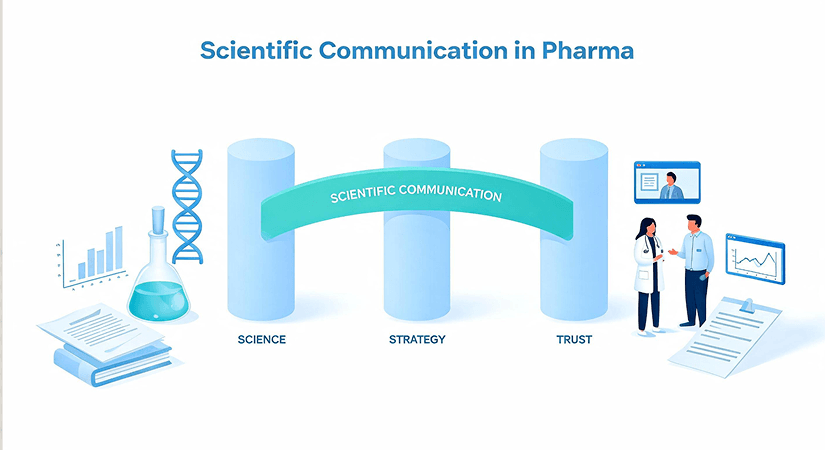 Scientific Communication in Pharma

SCIENTIFIC COMMUNICATION

SCIENCE

STRATEGY

TRUST